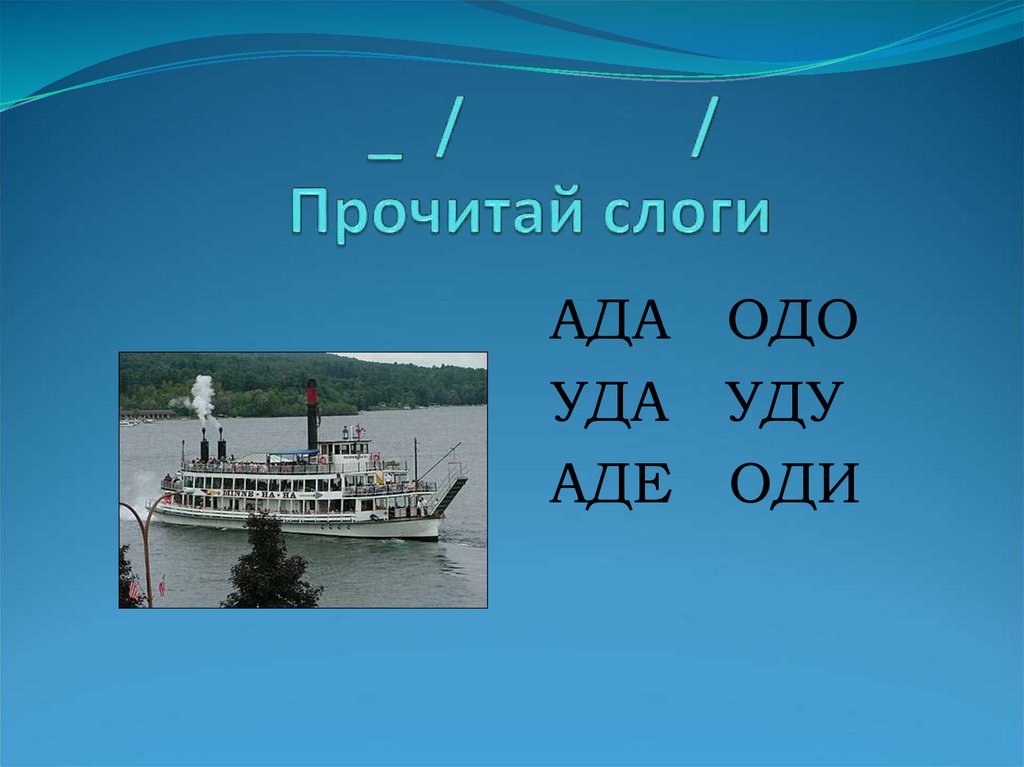 _ /　　　/
Прочитай слоги

АДА　ОДО
УДА　УДУ
АДЕ　ОДИ

MINNE-HA-HA